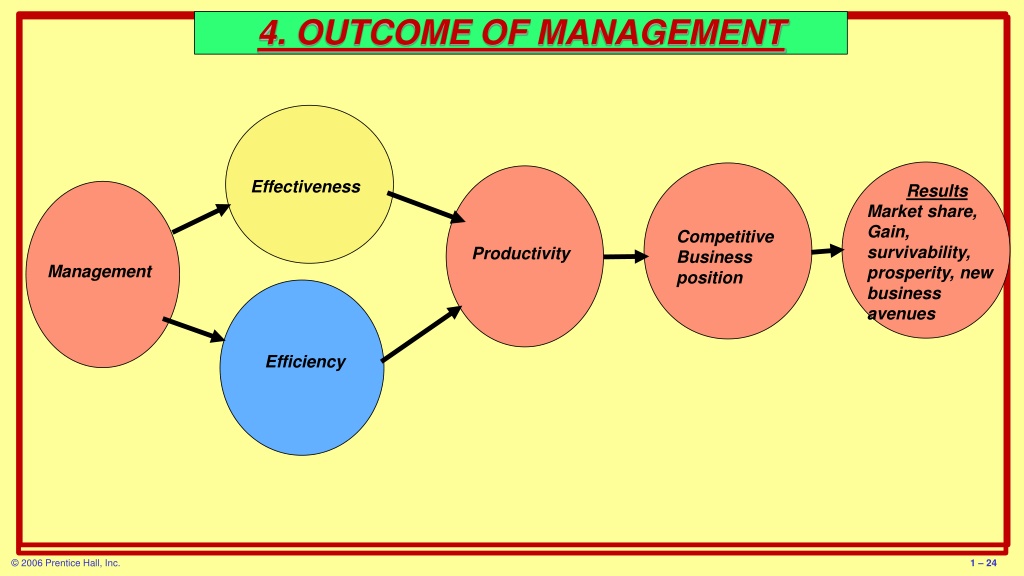 4. OUTCOME OF MANAGEMENT

Management

Effectiveness

Efficiency

Productivity

Competitive Business position

Results
Market share, Gain, survivability, prosperity, new business avenues

© 2006 Prentice Hall, Inc.

1 – 24